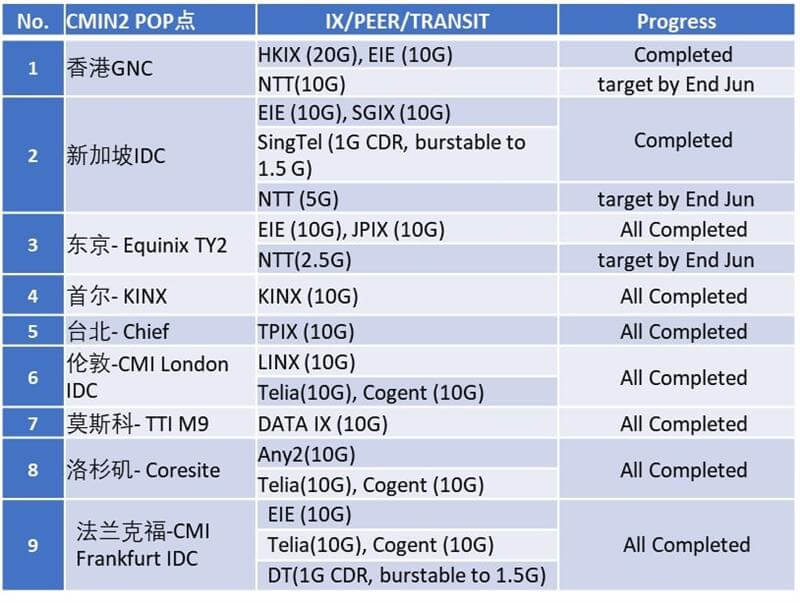 | No. | CMIN2 POP点 | IX/PEER/TRANSIT | Progress |
|---|---|---|---|
| 1 | 香港GNC | HKIX (20G), EIE (10G) | Completed |
| | | NTT(10G) | target by End Jun |
| 2 | 新加坡IDC | EIE (10G), SGIX (10G) | Completed |
| | | SingTel (1G CDR, burstable to 1.5 G) | |
| | | NTT (5G) | target by End Jun |
| 3 | 东京- Equinix TY2 | EIE (10G), JPIX (10G) | All Completed |
| | | NTT(2.5G) | target by End Jun |
| 4 | 首尔- KINX | KINX (10G) | All Completed |
| 5 | 台北- Chief | TPIX (10G) | All Completed |
| 6 | 伦敦-CMI London IDC | LINX (10G) | All Completed |
| | | Telia(10G), Cogent (10G) | |
| 7 | 莫斯科- TTI M9 | DATA IX (10G) | All Completed |
| 8 | 洛杉矶- Coresite | Any2(10G) | All Completed |
| | | Telia(10G), Cogent (10G) | |
| 9 | 法兰克福-CMI Frankfurt IDC | EIE (10G) | All Completed |
| | | Telia(10G), Cogent (10G) | |
| | | DT(1G CDR, burstable to 1.5G) | |